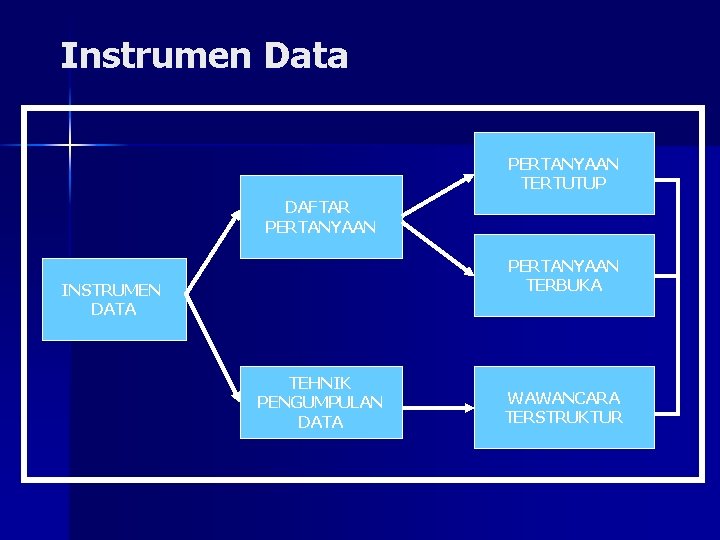 Instrumen Data

INSTRUMEN DATA

DAFTAR PERTANYAAN

TEHNIK PENGUMPULAN DATA

PERTANYAAN TERTUTUP

PERTANYAAN TERBUKA

WAWANCARA TERSTRUKTUR